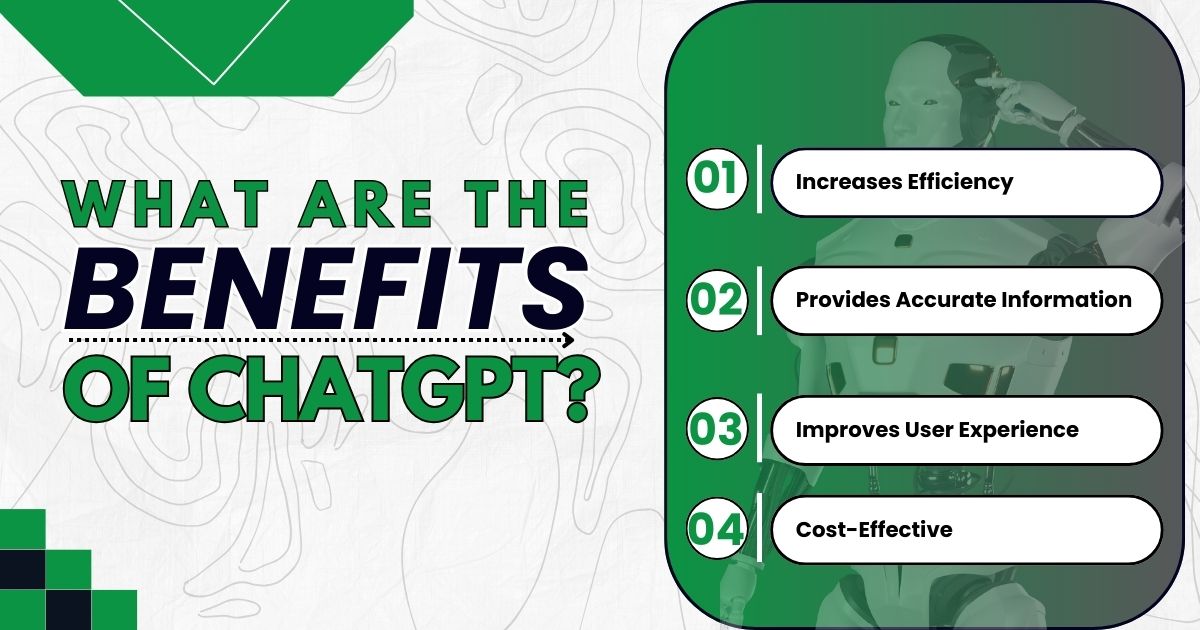 WHAT ARE THE BENEFITS OF CHATGPT?

01 Increases Efficiency

02 Provides Accurate Information

03 Improves User Experience

04 Cost-Effective